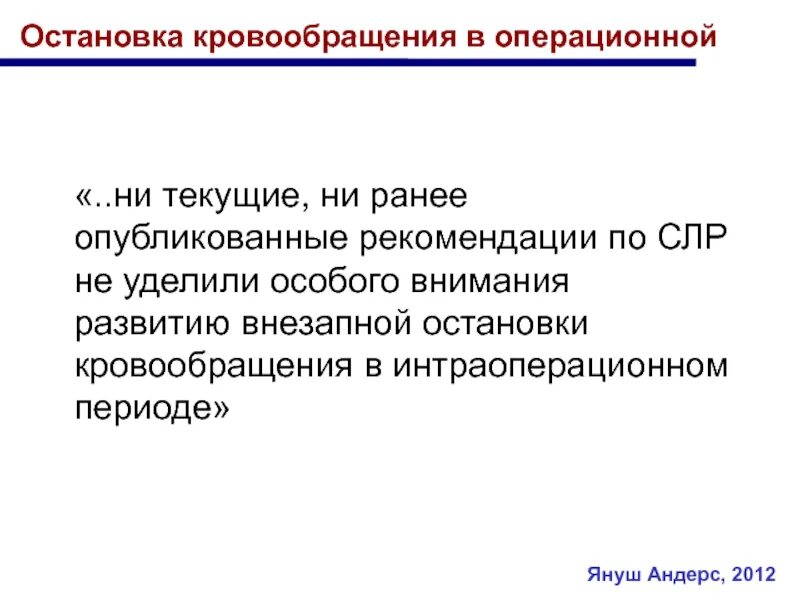 Остановка кровообращения в операционной

«..ни текущие, ни ранее опубликованные рекомендации по СЛР не уделили особого внимания развитию внезапной остановки кровообращения в интраоперационном периоде»

Януш Андерс, 2012